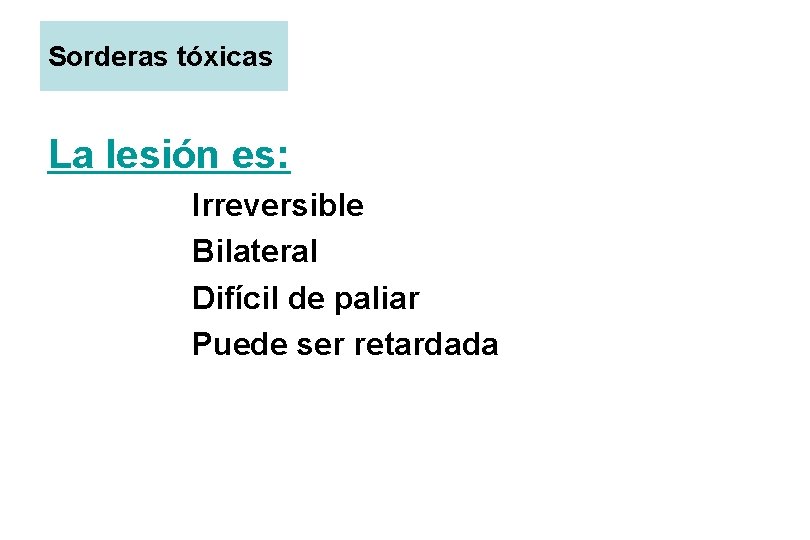 Sorderas tóxicas

La lesión es:

Irreversible
Bilateral
Difícil de paliar
Puede ser retardada